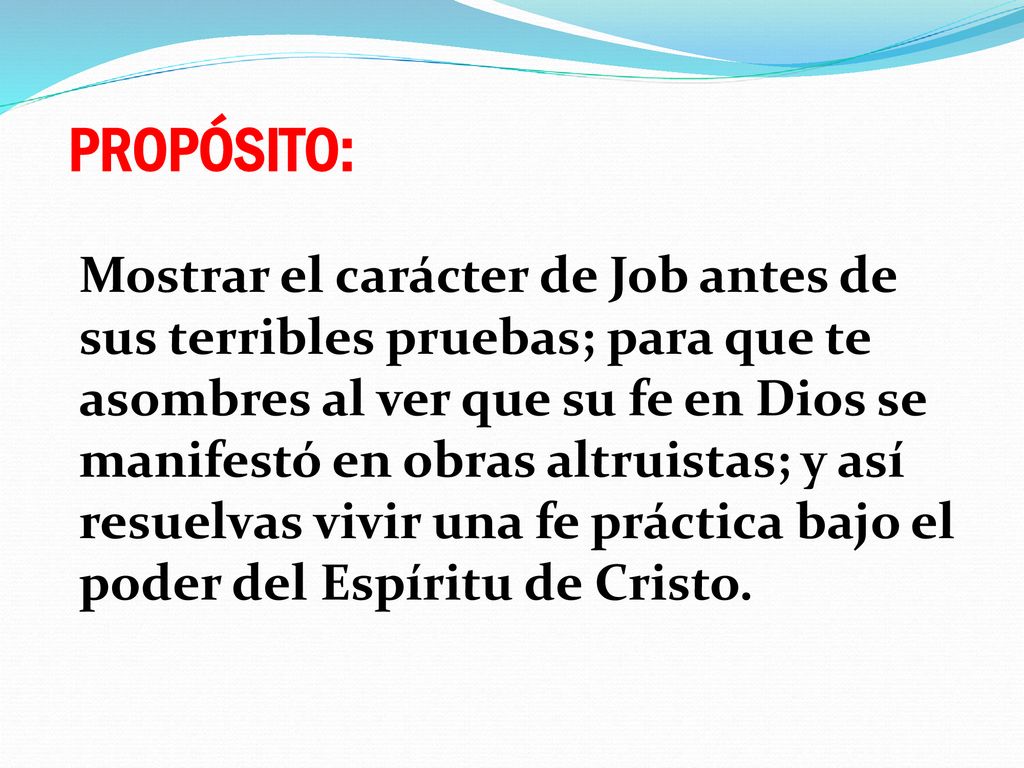 PROPÓSITO:

Mostrar el carácter de Job antes de sus terribles pruebas; para que te asombres al ver que su fe en Dios se manifestó en obras altruistas; y así resuelvas vivir una fe práctica bajo el poder del Espíritu de Cristo.